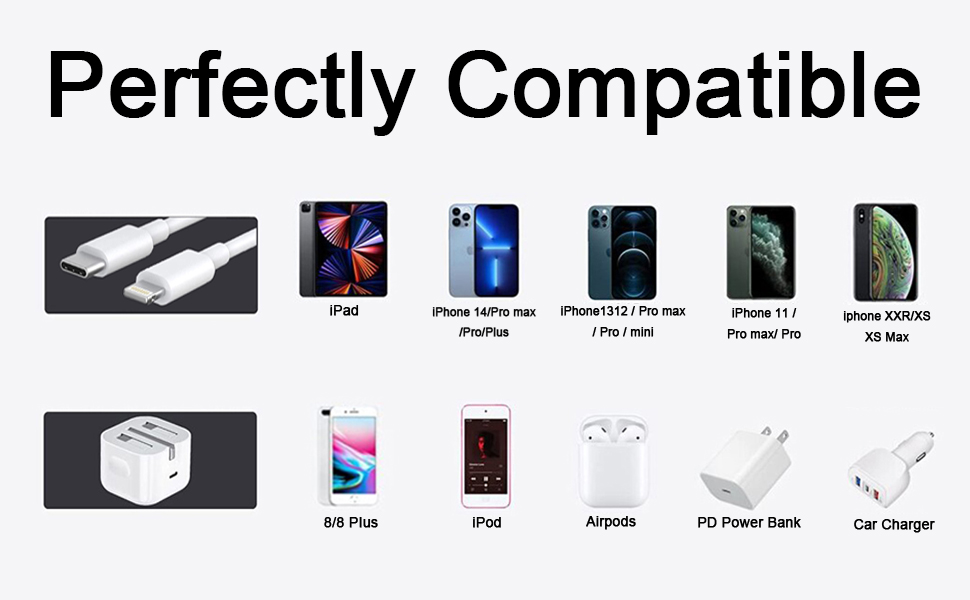 Perfectly Compatible

iPad

iPhone 14/Pro max /Pro/Plus

iPhone1312 / Pro max / Pro / mini

iPhone 11 / Pro max/ Pro

iphone XXR/XS XS Max

8/8 Plus

iPod

Airpods

PD Power Bank

Car Charger